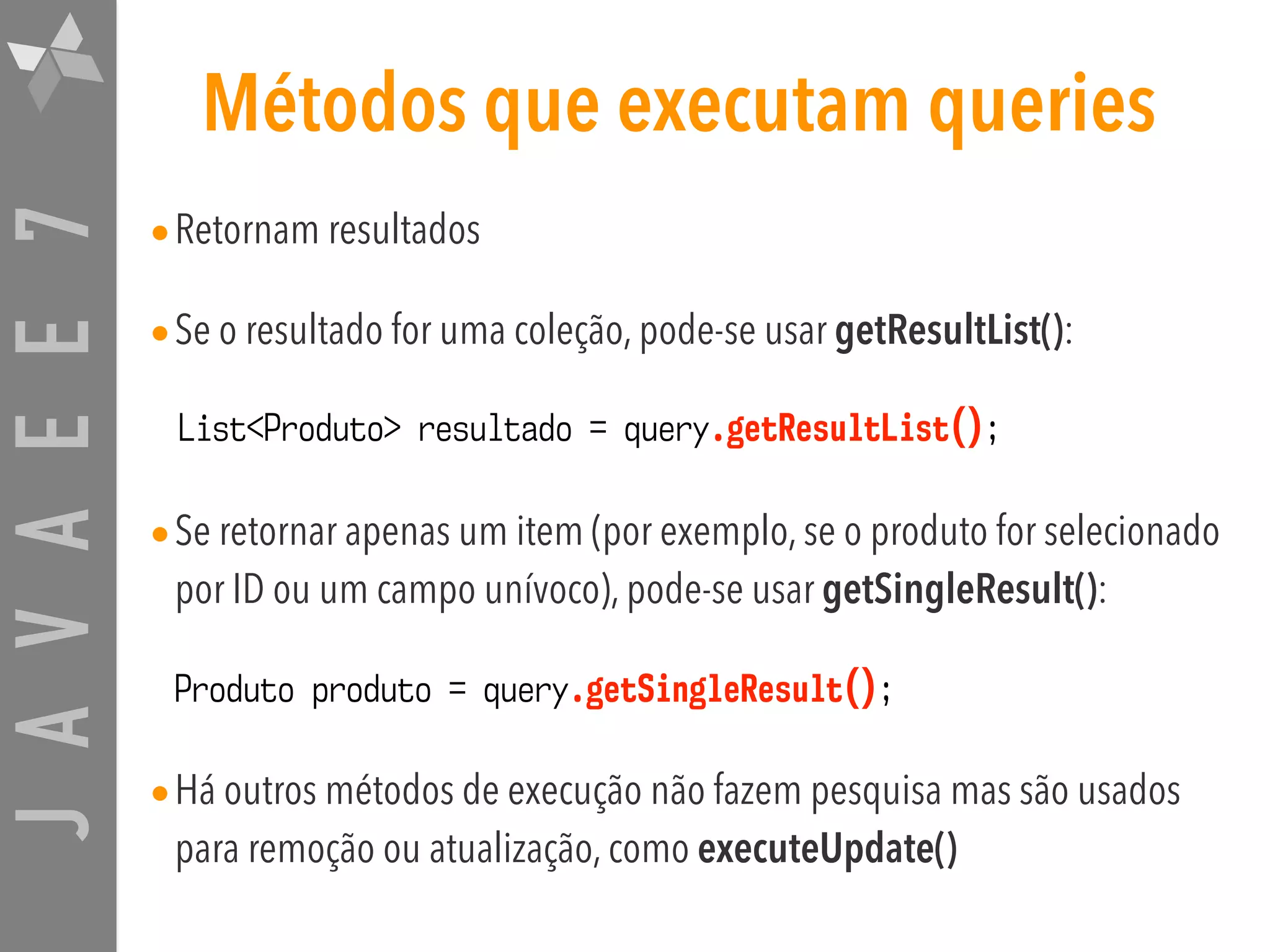 JAVAEE7

Métodos que executam queries

• Retornam resultados

• Se o resultado for uma coleção, pode-se usar getResultList():

List<Produto> resultado = query.getResultList();

• Se retornar apenas um item (por exemplo, se o produto for selecionado por ID ou um campo unívoco), pode-se usar getSingleResult():

Produto produto = query.getSingleResult();

• Há outros métodos de execução não fazem pesquisa mas são usados para remoção ou atualização, como executeUpdate()